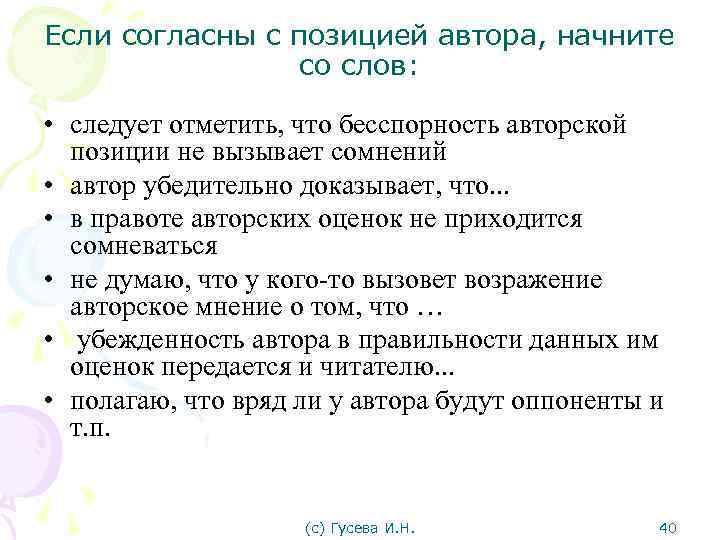 Если согласны с позицией автора, начните со слов:

• следует отметить, что бесспорность авторской позиции не вызывает сомнений
• автор убедительно доказывает, что...
• в правоте авторских оценок не приходится сомневаться
• не думаю, что у кого-то вызовет возражение авторское мнение о том, что …
• убежденность автора в правильности данных им оценок передается и читателю...
• полагаю, что вряд ли у автора будут оппоненты и т.п.

(с) Гусева И.Н.

40